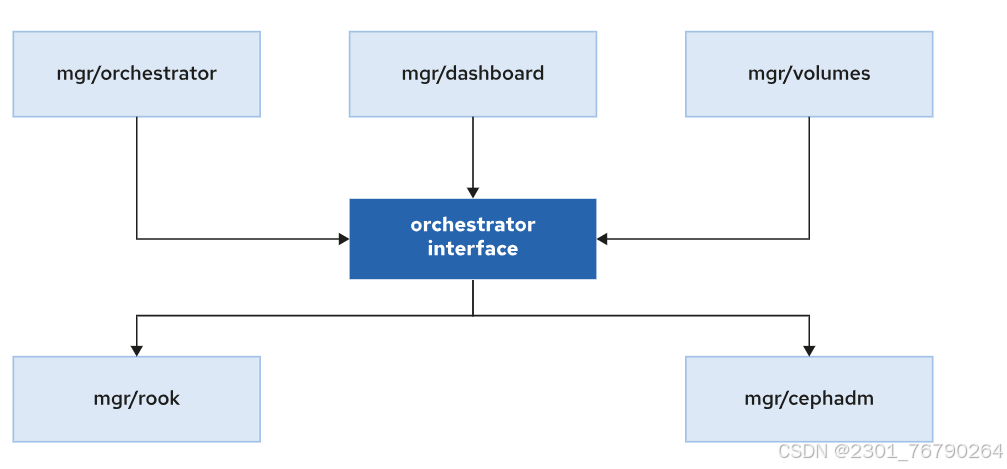 mgr/orchestrator

mgr/dashboard

mgr/volumes

orchestrator interface

mgr/rook

mgr/cephadm

CSDN @2301_76790264